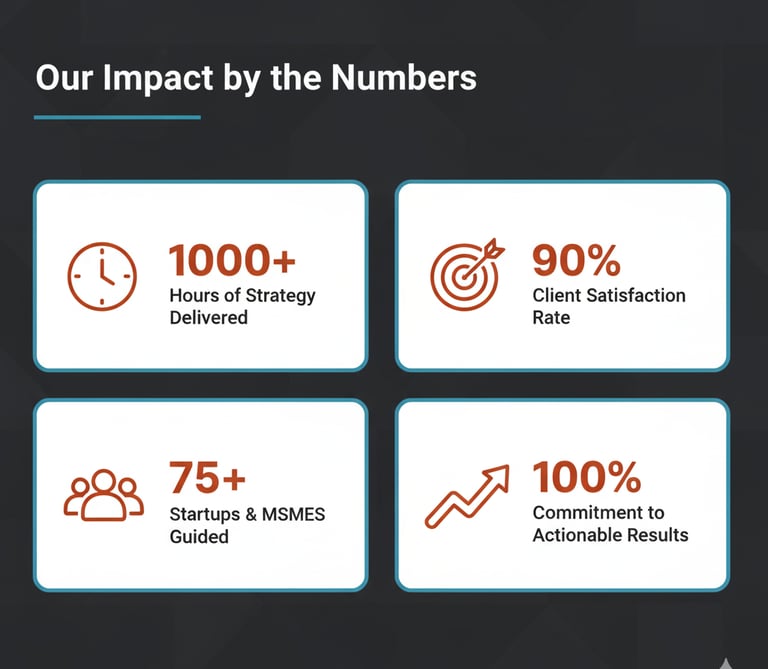 Our Impact by the Numbers

1000+
Hours of Strategy Delivered

90%
Client Satisfaction Rate

75+
Startups & MSMES Guided

100%
Commitment to Actionable Results